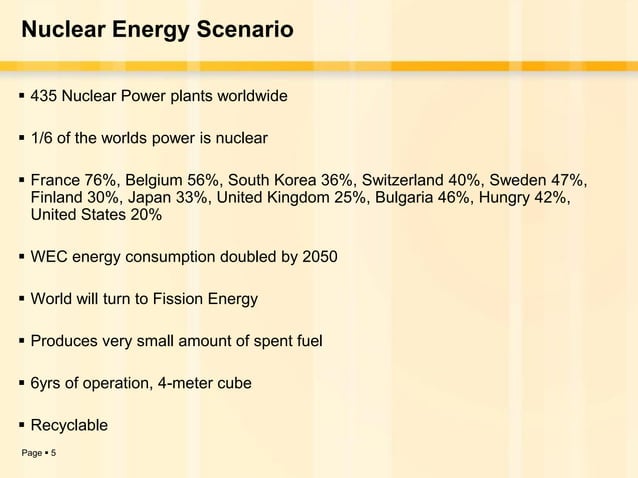 Nuclear Energy Scenario

▪ 435 Nuclear Power plants worldwide

▪ 1/6 of the worlds power is nuclear

▪ France 76%, Belgium 56%, South Korea 36%, Switzerland 40%, Sweden 47%, Finland 30%, Japan 33%, United Kingdom 25%, Bulgaria 46%, Hungry 42%, United States 20%

▪ WEC energy consumption doubled by 2050

▪ World will turn to Fission Energy

▪ Produces very small amount of spent fuel

▪ 6yrs of operation, 4-meter cube

▪ Recyclable

Page ▪ 5